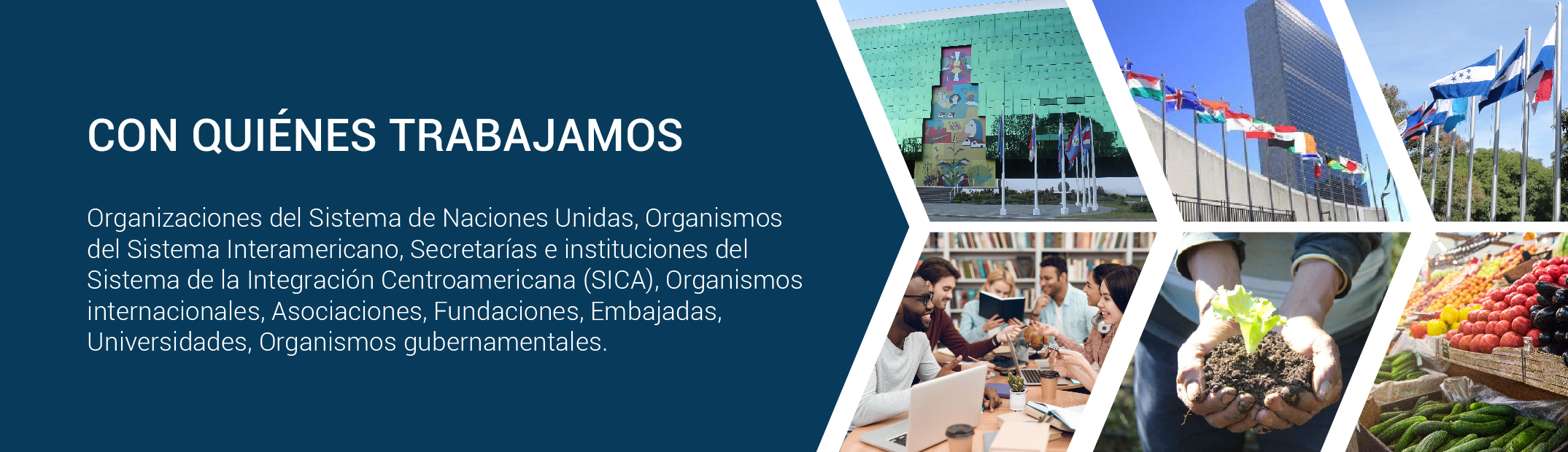 CON QUIÉNES TRABAJAMOS

Organizaciones del Sistema de Naciones Unidas, Organismos del Sistema Interamericano, Secretarías e instituciones del Sistema de la Integración Centroamericana (SICA), Organismos internacionales, Asociaciones, Fundaciones, Embajadas, Universidades, Organismos gubernamentales.